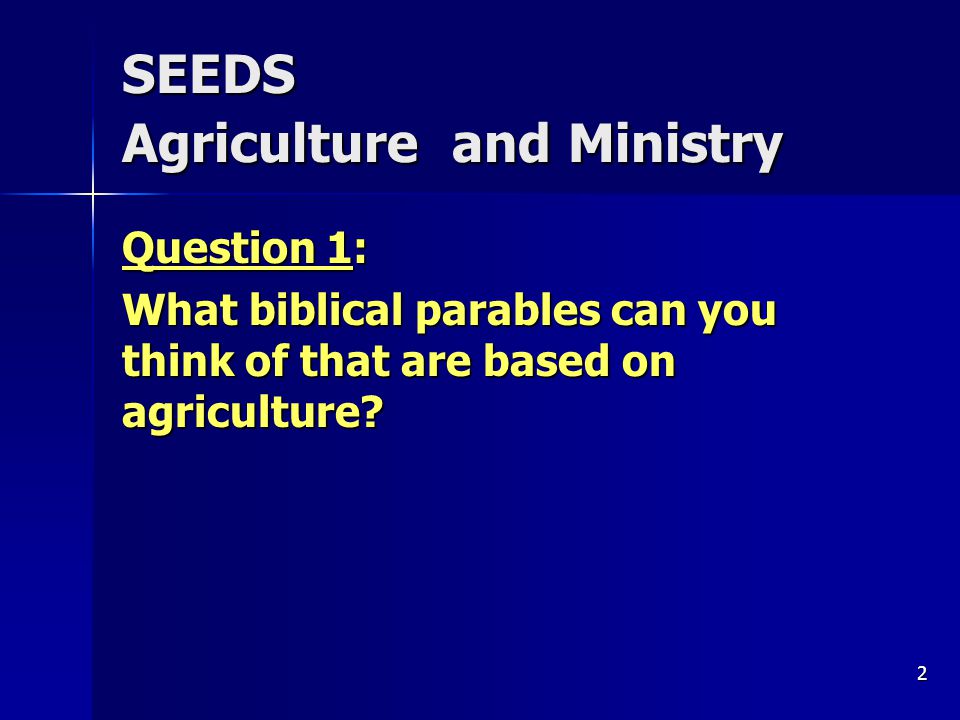 SEEDS
Agriculture and Ministry

Question 1:

What biblical parables can you think of that are based on agriculture?

2